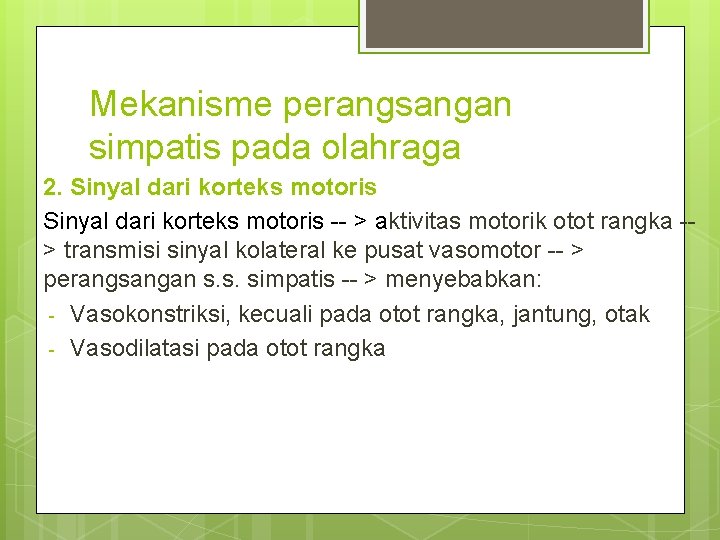 Mekanisme perangsangan simpatis pada olahraga

2. Sinyal dari korteks motoris

Sinyal dari korteks motoris -- > aktivitas motorik otot rangka -- > transmisi sinyal kolateral ke pusat vasomotor -- > perangsangan s.s. simpatis -- > menyebabkan:

- Vasokonstriksi, kecuali pada otot rangka, jantung, otak
- Vasodilatasi pada otot rangka